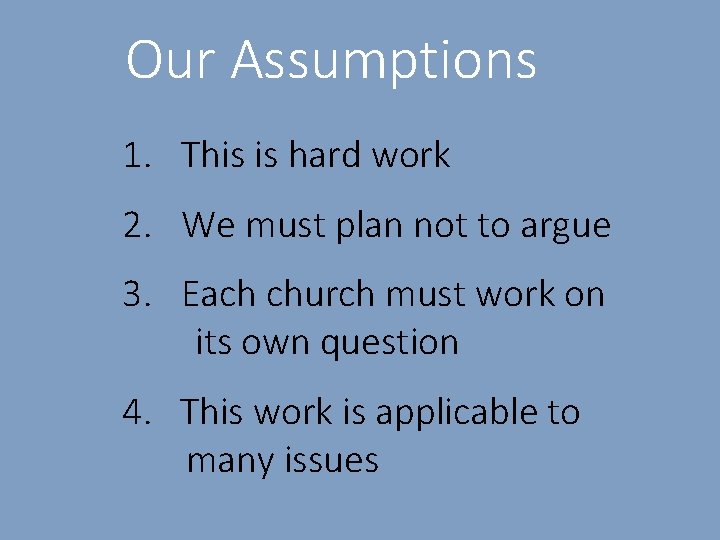 Our Assumptions

1. This is hard work

2. We must plan not to argue

3. Each church must work on its own question

4. This work is applicable to many issues